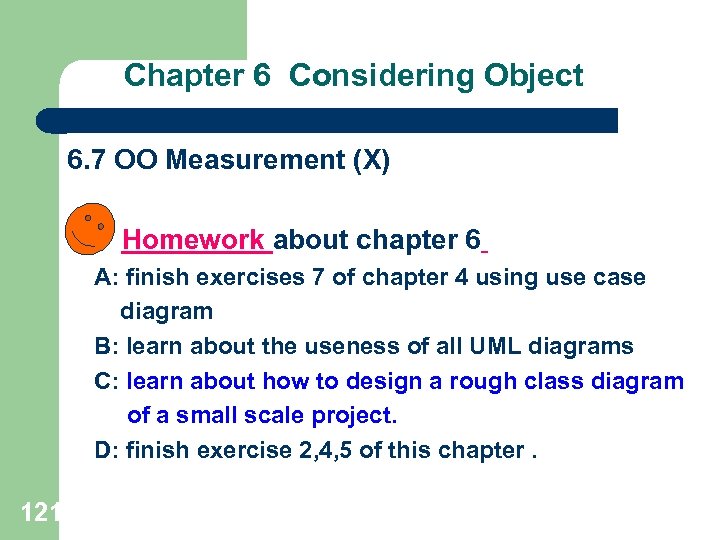 Chapter 6 Considering Object

6.7 OO Measurement (X)

Homework about chapter 6

A: finish exercises 7 of chapter 4 using use case diagram

B: learn about the useness of all UML diagrams

C: learn about how to design a rough class diagram of a small scale project.

D: finish exercise 2,4,5 of this chapter .

121